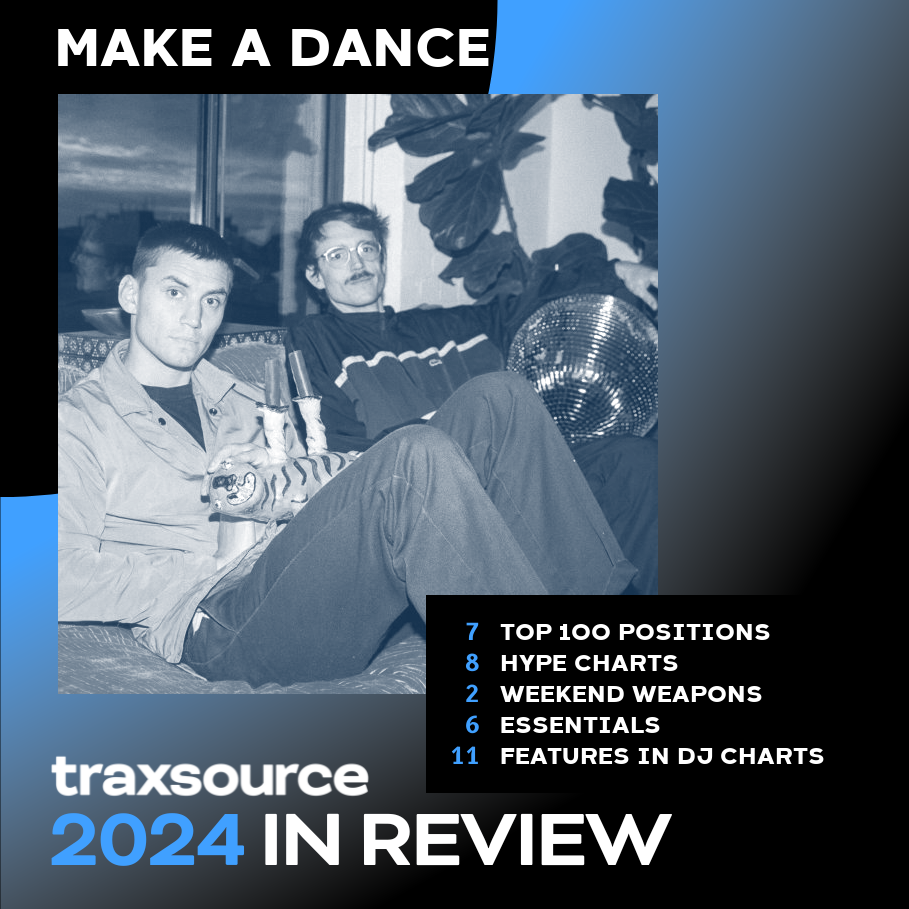 MAKE A DANCE

7 TOP 100 POSITIONS
8 HYPE CHARTS
2 WEEKEND WEAPONS
6 ESSENTIALS
11 FEATURES IN DJ CHARTS

traxsource
2024 IN REVIEW